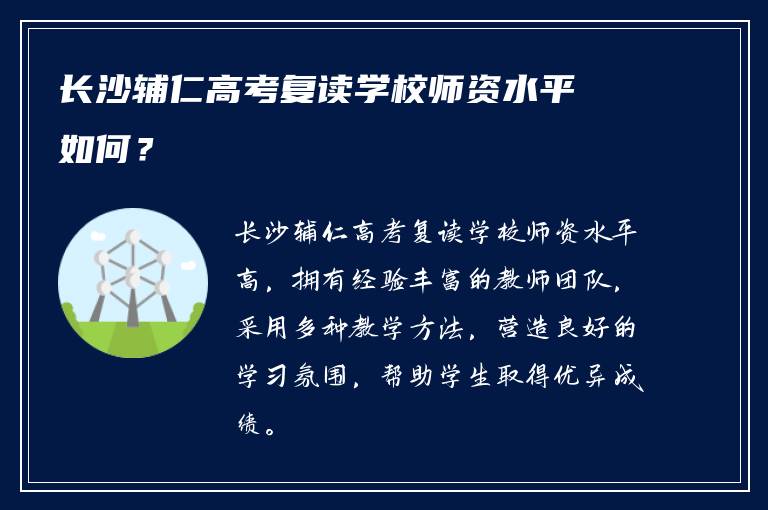 长沙辅仁高考复读学校师资水平如何？

长沙辅仁高考复读学校师资水平高，拥有经验丰富的教师团队，采用多种教学方法，营造良好的学习氛围，帮助学生取得优异成绩。